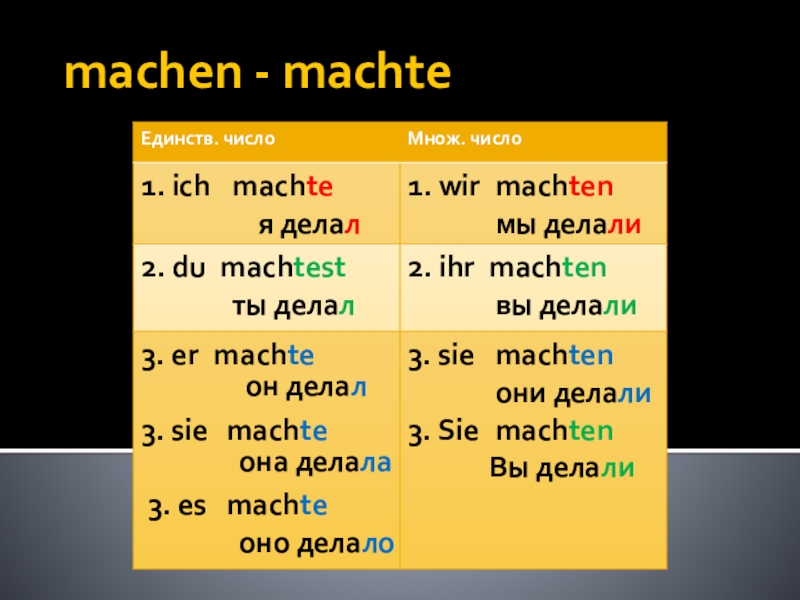 machen - machte

| Единств. число | Множ. число |
|---|---|
| 1. ich machte я делал | 1. wir machten мы делали |
| 2. du machtest ты делал | 2. ihr machten вы делали |
| 3. er machte он делал 3. sie machte она делала 3. es machte оно делало | 3. sie machten они делали 3. Sie machten Вы делали |